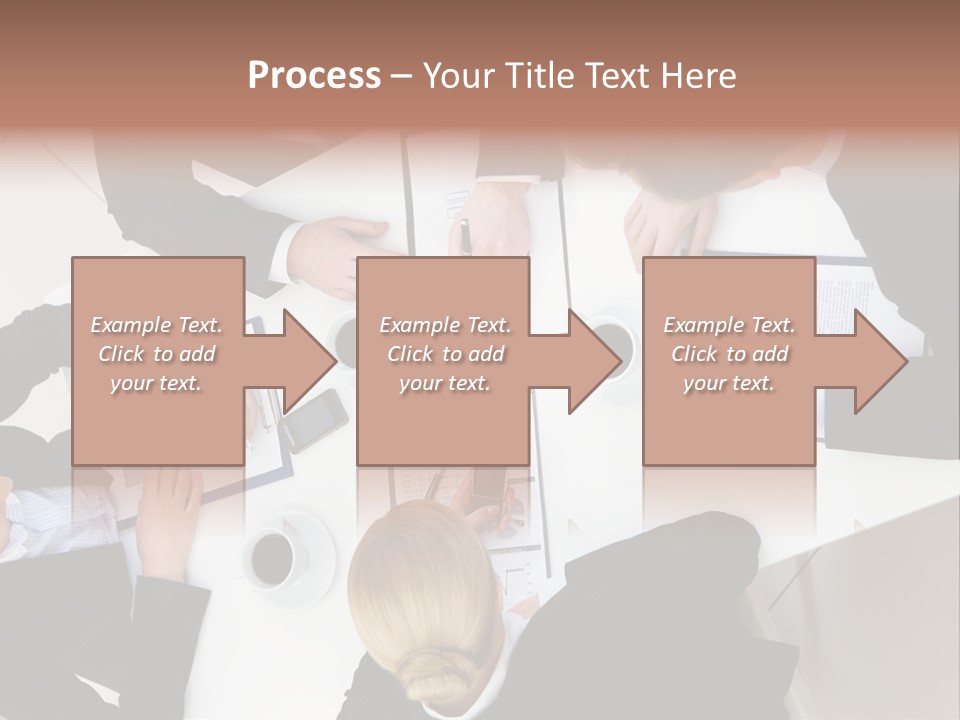 Process – Your Title Text Here

Example Text. Click to add your text.

Example Text. Click to add your text.

Example Text. Click to add your text.